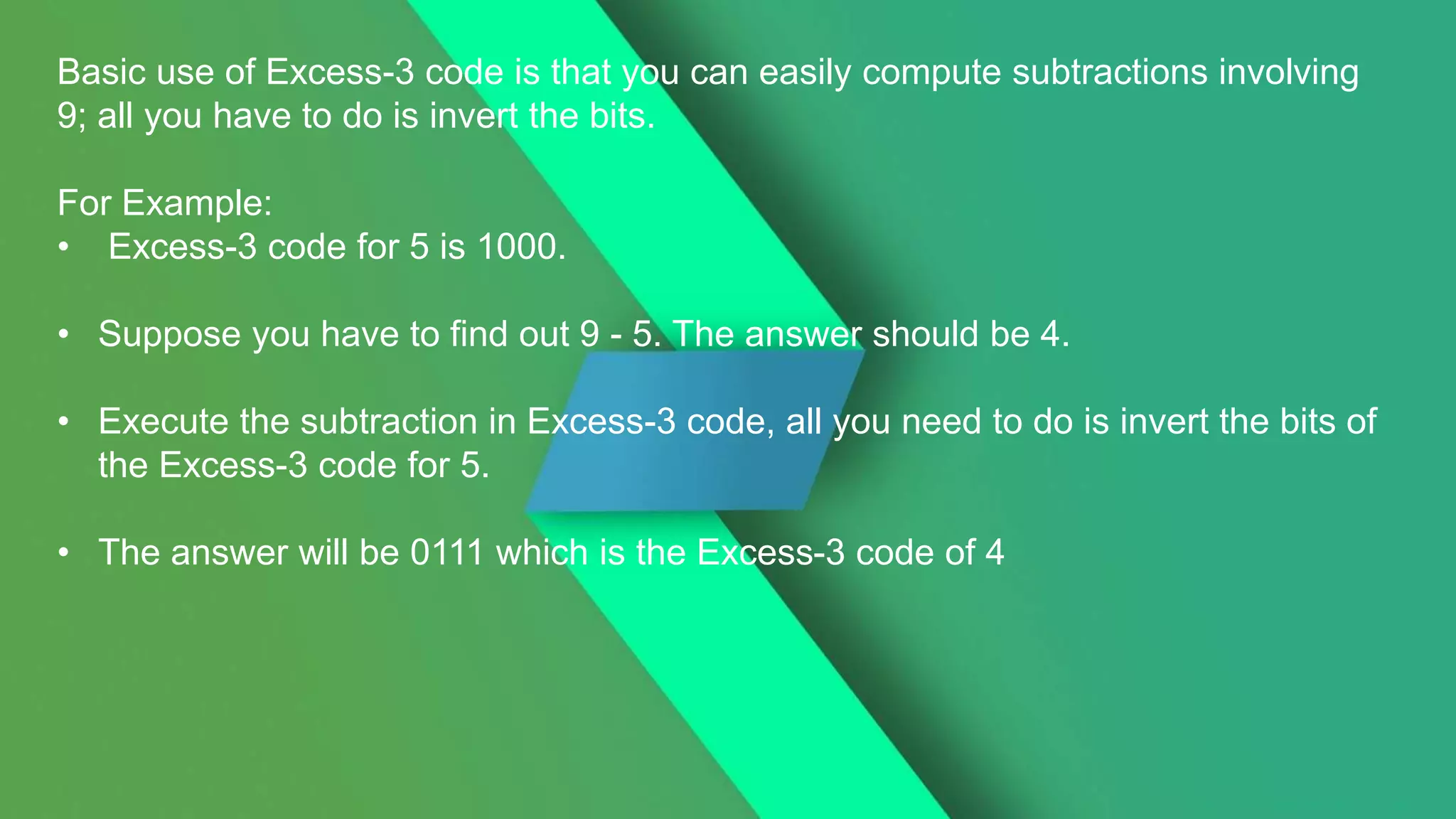 Basic use of Excess-3 code is that you can easily compute subtractions involving 9; all you have to do is invert the bits.

For Example:
• Excess-3 code for 5 is 1000.

• Suppose you have to find out 9 - 5. The answer should be 4.

• Execute the subtraction in Excess-3 code, all you need to do is invert the bits of the Excess-3 code for 5.

• The answer will be 0111 which is the Excess-3 code of 4